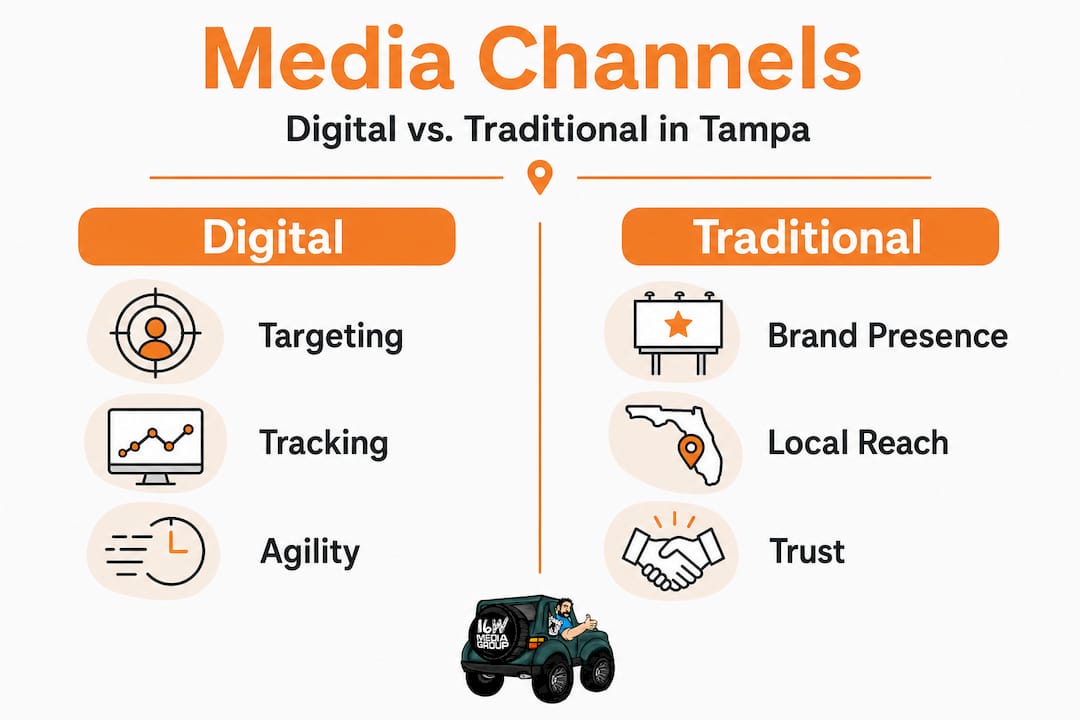 Media Channels

Digital vs. Traditional in Tampa

Digital

Targeting

Tracking

Agility

Traditional

Brand Presence

Local Reach

Trust

16W MEDIA GROUP